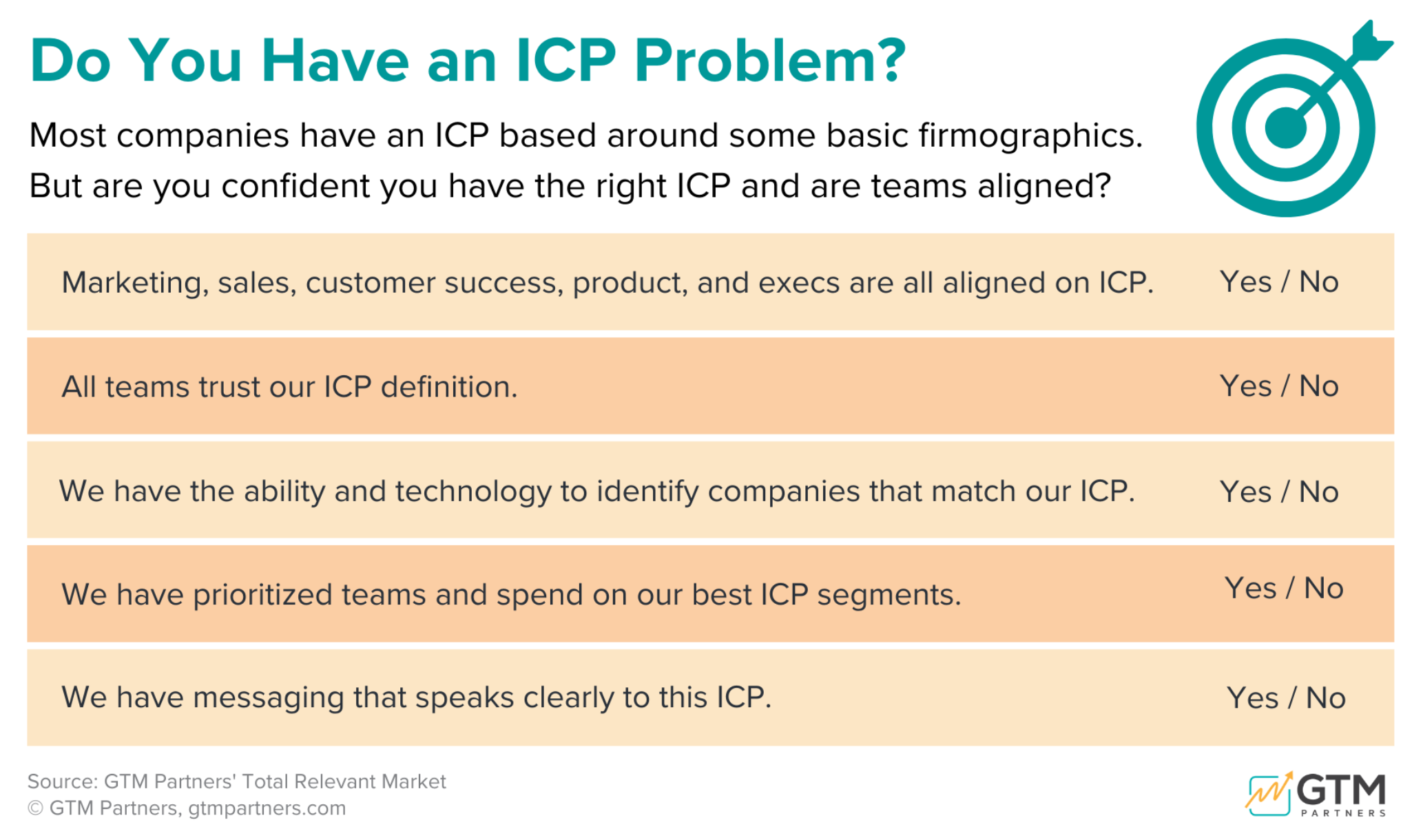 Do You Have an ICP Problem?

Most companies have an ICP based around some basic firmographics. But are you confident you have the right ICP and are teams aligned?

| | |
|---|---|
| Marketing, sales, customer success, product, and execs are all aligned on ICP. | Yes / No |
| All teams trust our ICP definition. | Yes / No |
| We have the ability and technology to identify companies that match our ICP. | Yes / No |
| We have prioritized teams and spend on our best ICP segments. | Yes / No |
| We have messaging that speaks clearly to this ICP. | Yes / No |

Source: GTM Partners' Total Relevant Market
© GTM Partners, gtmpartners.com

GTM PARTNERS